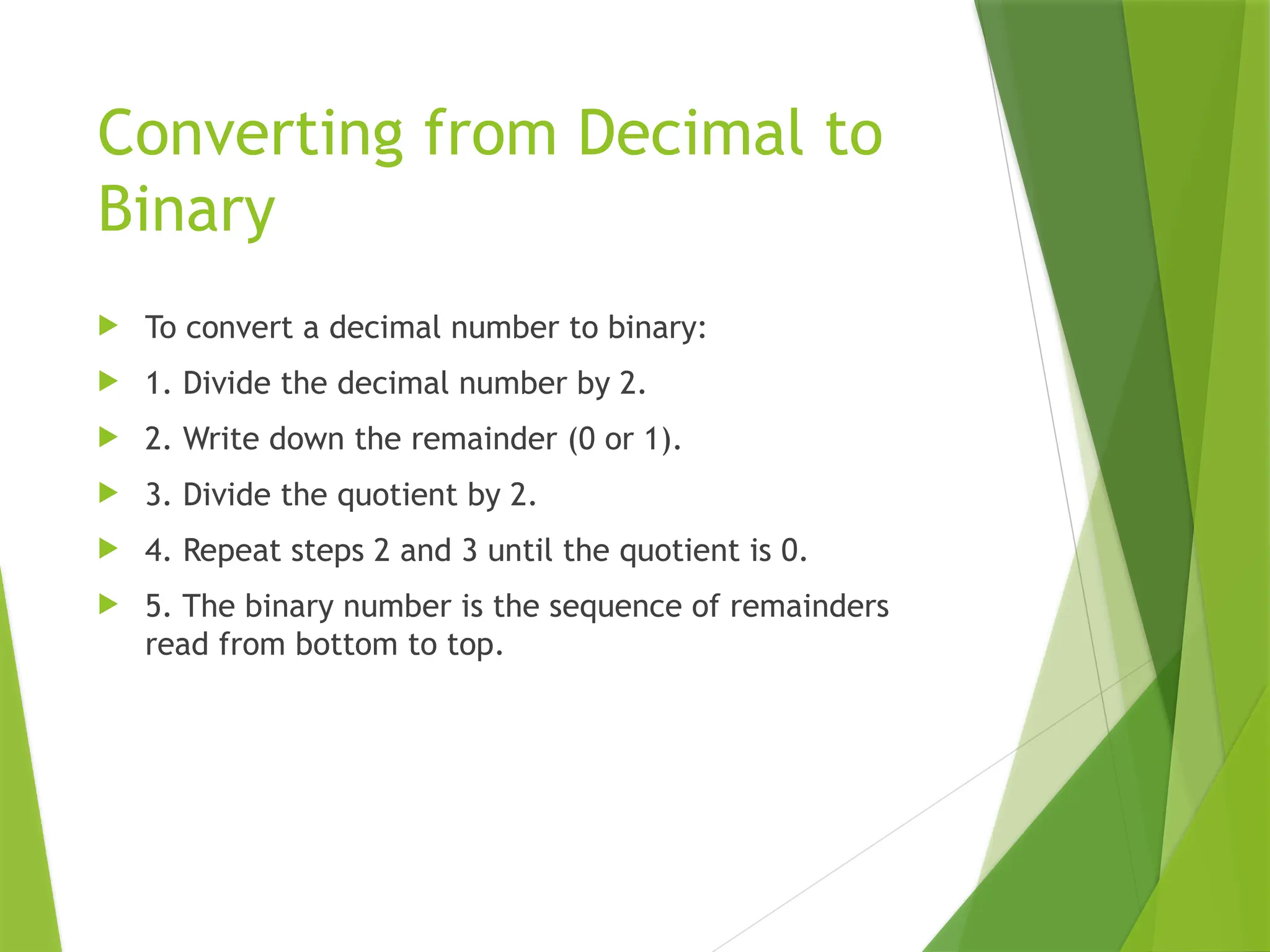 Converting from Decimal to Binary

To convert a decimal number to binary:

1. Divide the decimal number by 2.

2. Write down the remainder (0 or 1).

3. Divide the quotient by 2.

4. Repeat steps 2 and 3 until the quotient is 0.

5. The binary number is the sequence of remainders read from bottom to top.